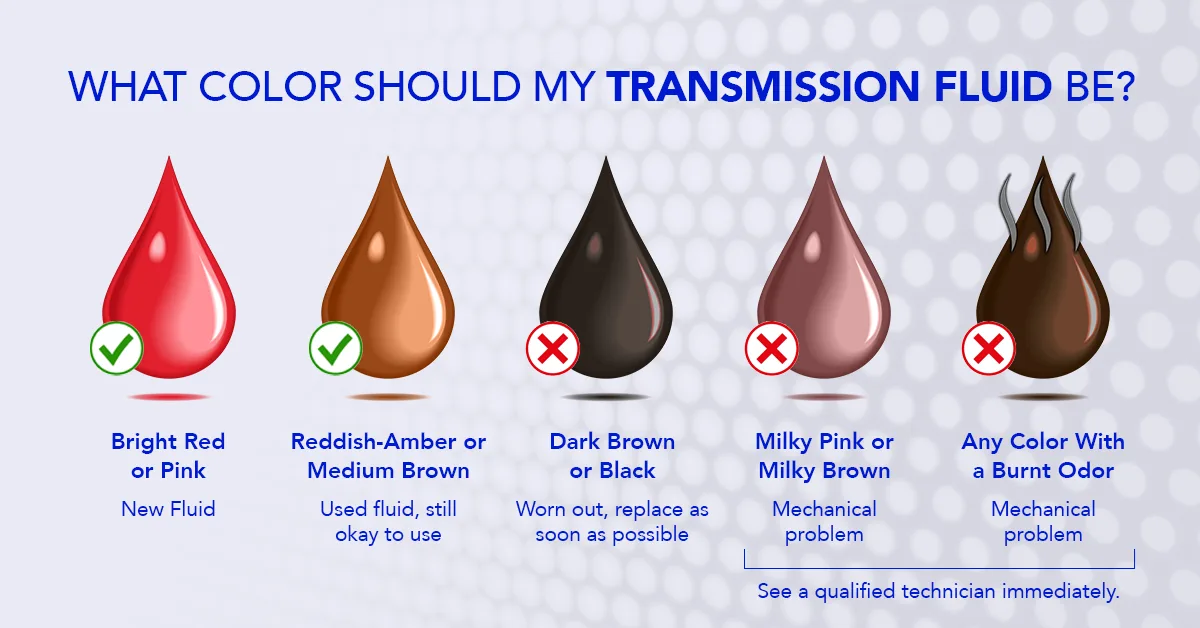 WHAT COLOR SHOULD MY TRANSMISSION FLUID BE?

Bright Red or Pink
New Fluid

Reddish-Amber or Medium Brown
Used fluid, still okay to use

Dark Brown or Black
Worn out, replace as soon as possible

Milky Pink or Milky Brown
Mechanical problem

Any Color With a Burnt Odor
Mechanical problem

See a qualified technician immediately.